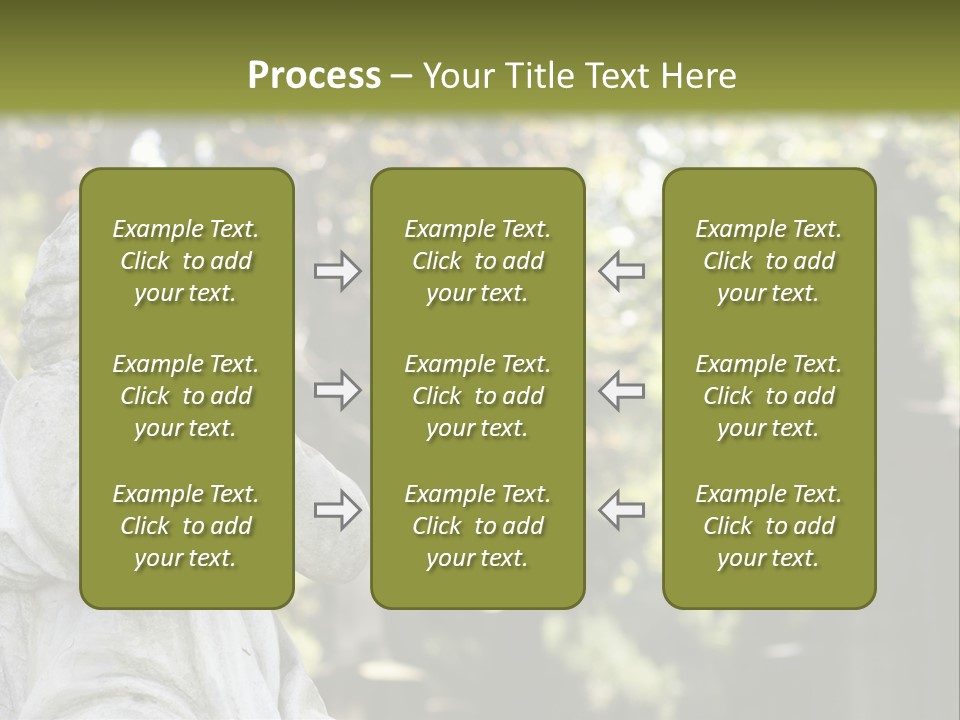 Process – Your Title Text Here

Example Text. Click to add your text.

Example Text. Click to add your text.

Example Text. Click to add your text.

Example Text. Click to add your text.

Example Text. Click to add your text.

Example Text. Click to add your text.

Example Text. Click to add your text.

Example Text. Click to add your text.

Example Text. Click to add your text.